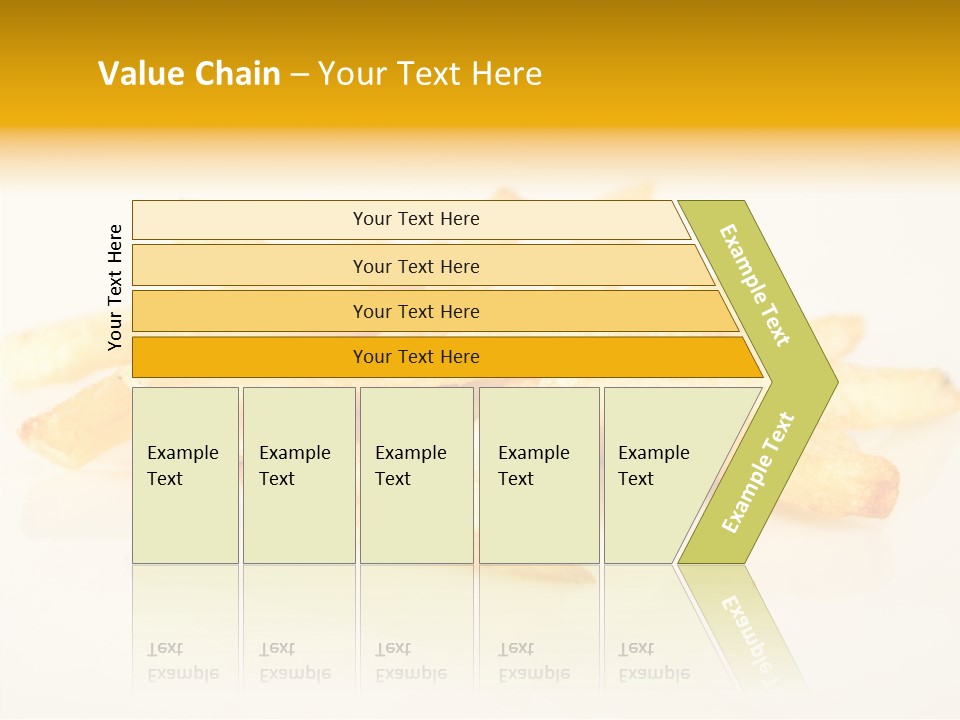 Value Chain – Your Text Here

Your Text Here

Your Text Here

Your Text Here

Your Text Here

Your Text Here

Example Text

Example Text

Example Text

Example Text

Example Text

Example Text

Example Text